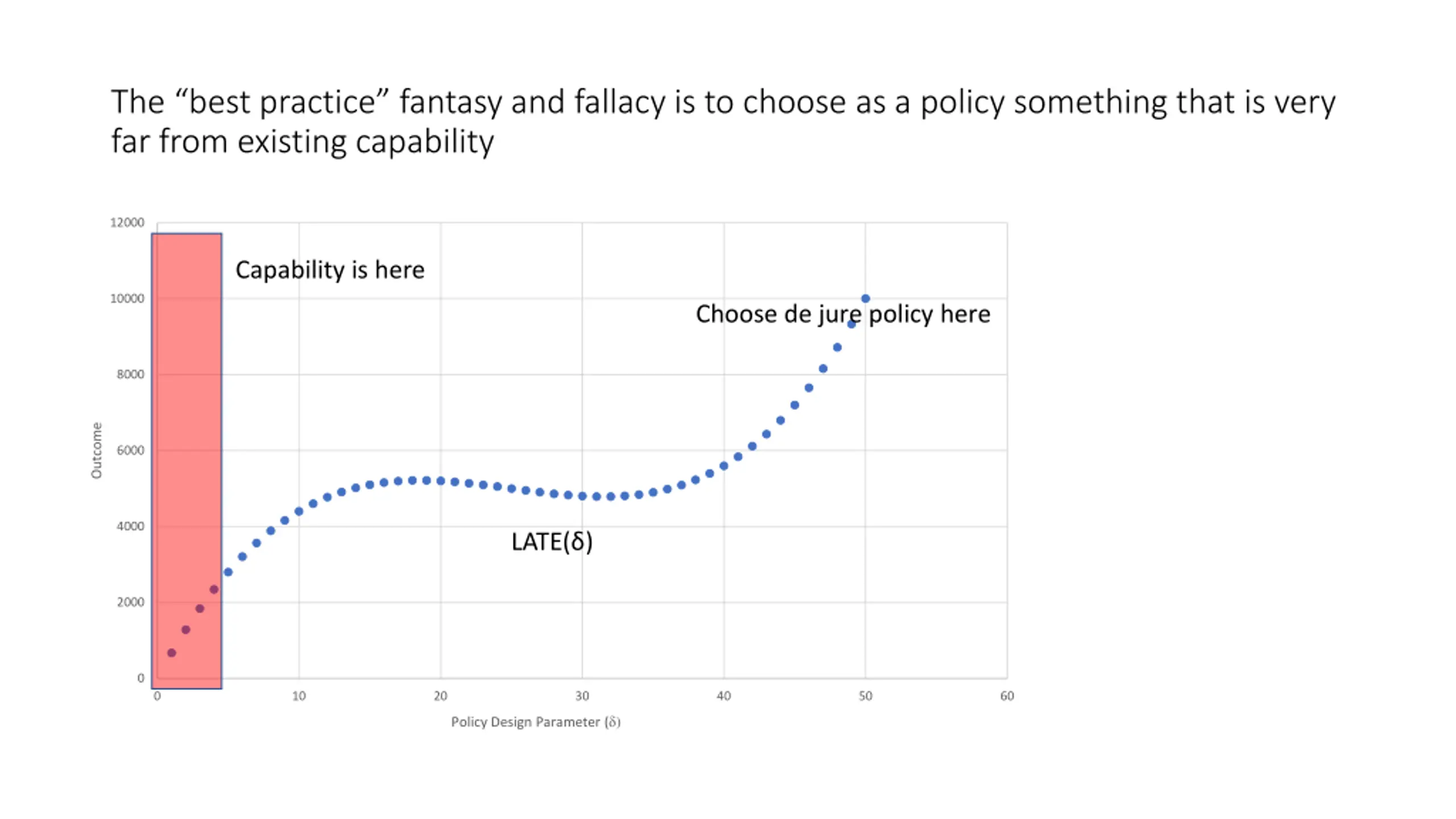 The “best practice” fantasy and fallacy is to choose as a policy something that is very far from existing capability

12000
10000
8000
6000
4000
2000
0

Outcome

Capability is here

Choose de jure policy here

LATE(δ)

0 10 20 30 40 50 60

Policy Design Parameter (δ)